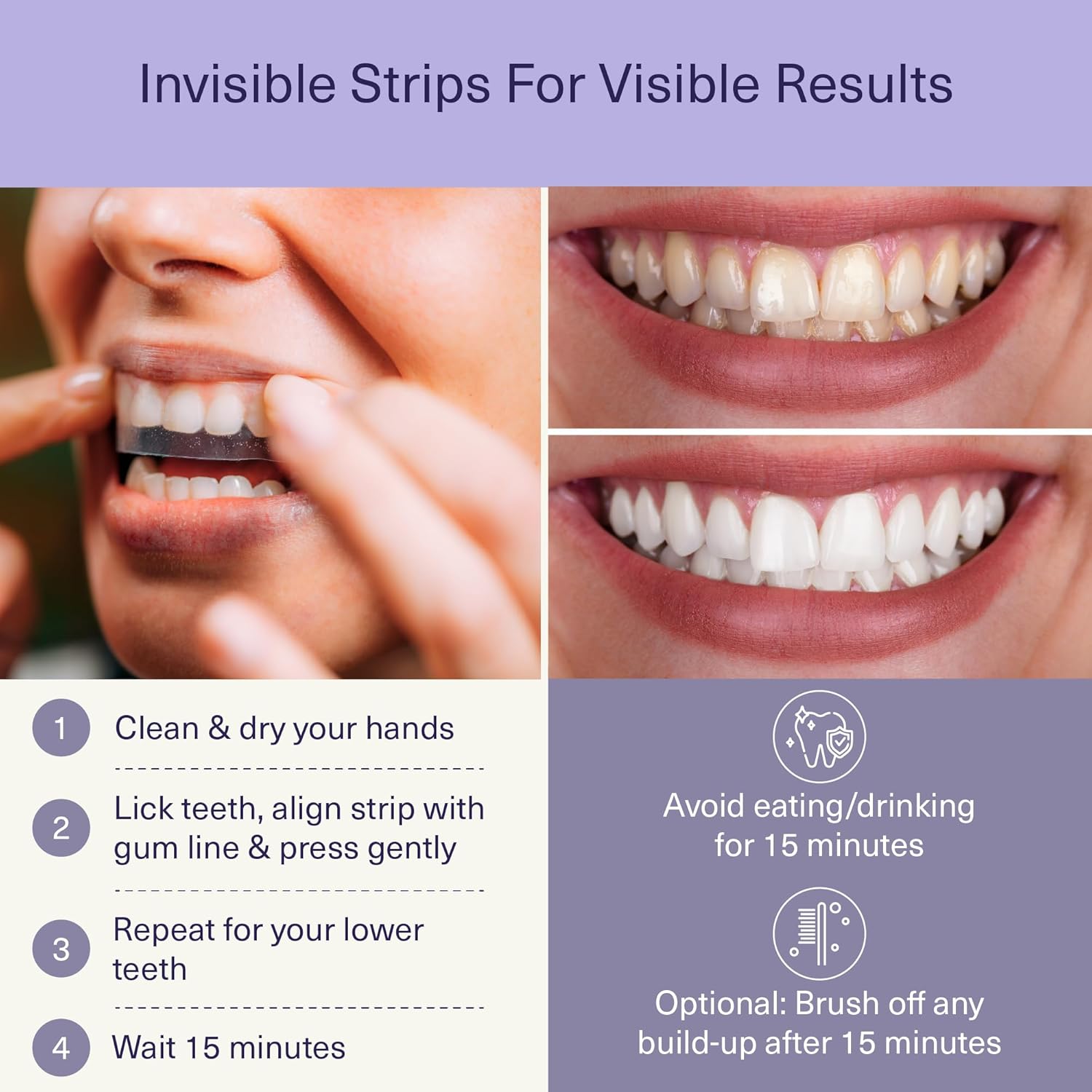 Invisible Strips For Visible Results

1 Clean & dry your hands

2 Lick teeth, align strip with gum line & press gently

3 Repeat for your lower teeth

4 Wait 15 minutes

Avoid eating/drinking for 15 minutes

Optional: Brush off any build-up after 15 minutes